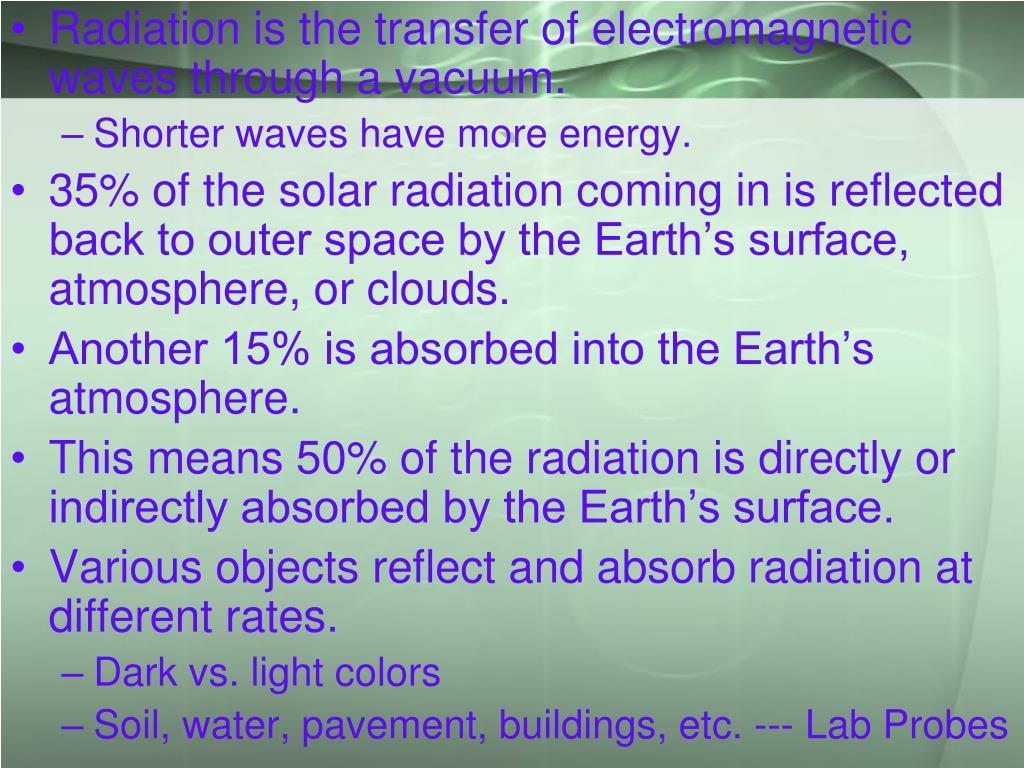 • Radiation is the transfer of electromagnetic waves through a vacuum.
– Shorter waves have more energy.
• 35% of the solar radiation coming in is reflected back to outer space by the Earth’s surface, atmosphere, or clouds.
• Another 15% is absorbed into the Earth’s atmosphere.
• This means 50% of the radiation is directly or indirectly absorbed by the Earth’s surface.
• Various objects reflect and absorb radiation at different rates.
– Dark vs. light colors
– Soil, water, pavement, buildings, etc. --- Lab Probes